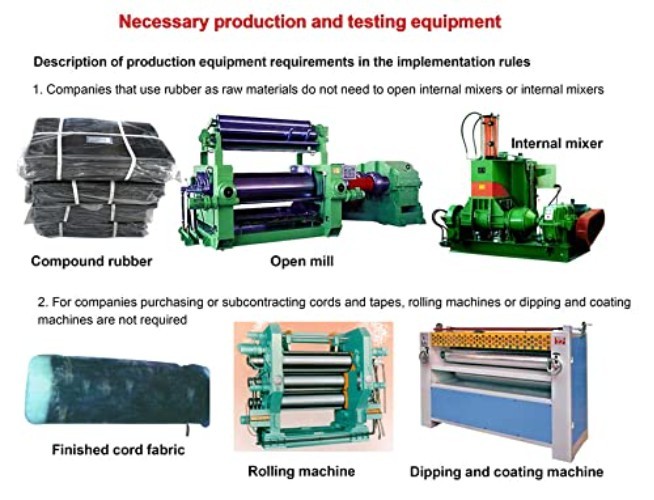 Necessary production and testing equipment

Description of production equipment requirements in the implementation rules

1. Companies that use rubber as raw materials do not need to open internal mixers or internal mixers

Internal mixer

Compound rubber

Open mill

2. For companies purchasing or subcontracting cords and tapes, rolling machines or dipping and coating machines are not required

Finished cord fabric

Rolling machine

Dipping and coating machine